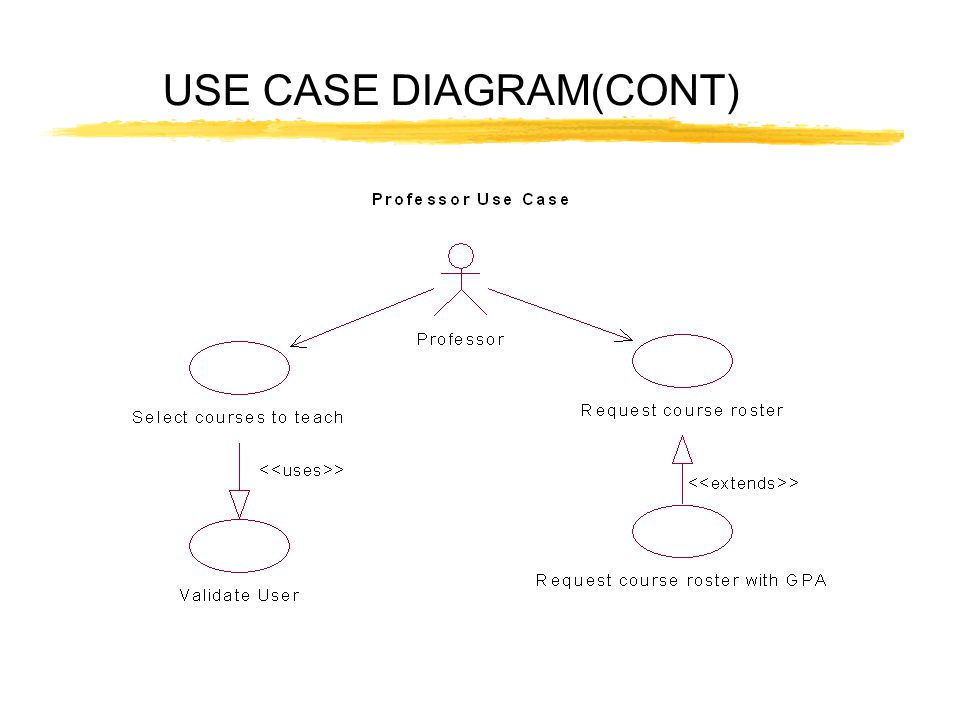 USE CASE DIAGRAM(CONT)

Professor Use Case

Professor

Select courses to teach

Request course roster

<<uses>>

<<extends>>

Validate User

Request course roster with GPA